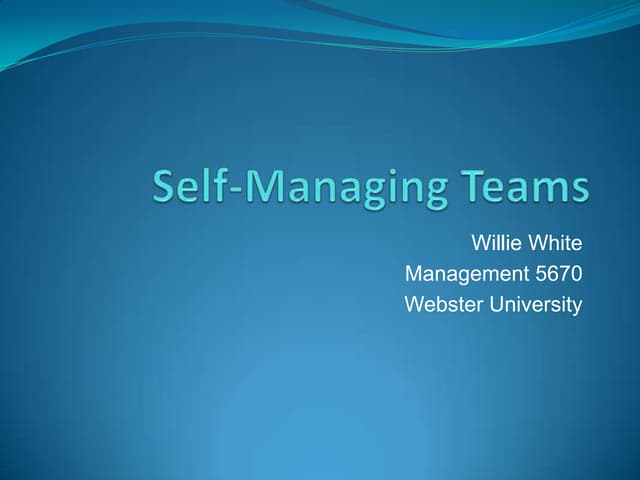 Self-Managing Teams

Willie White
Management 5670
Webster University